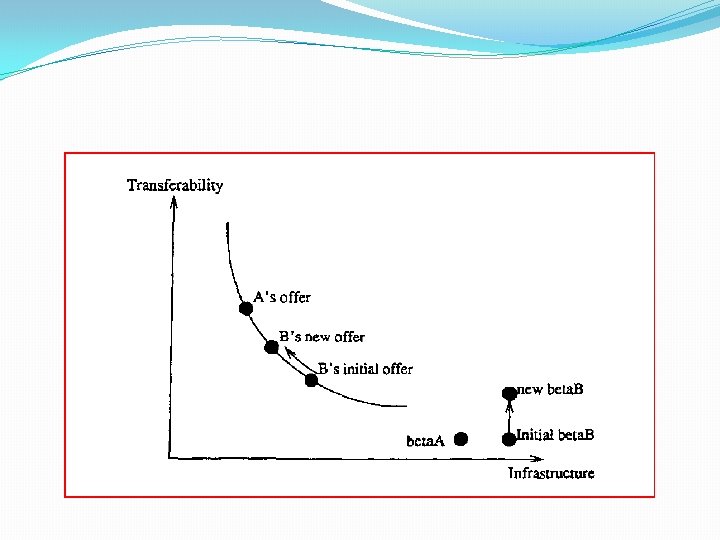 Transferability

A's offer

B's new offer

B's initial offer

new betaB

betaA

Initial betaB

Infrastructure